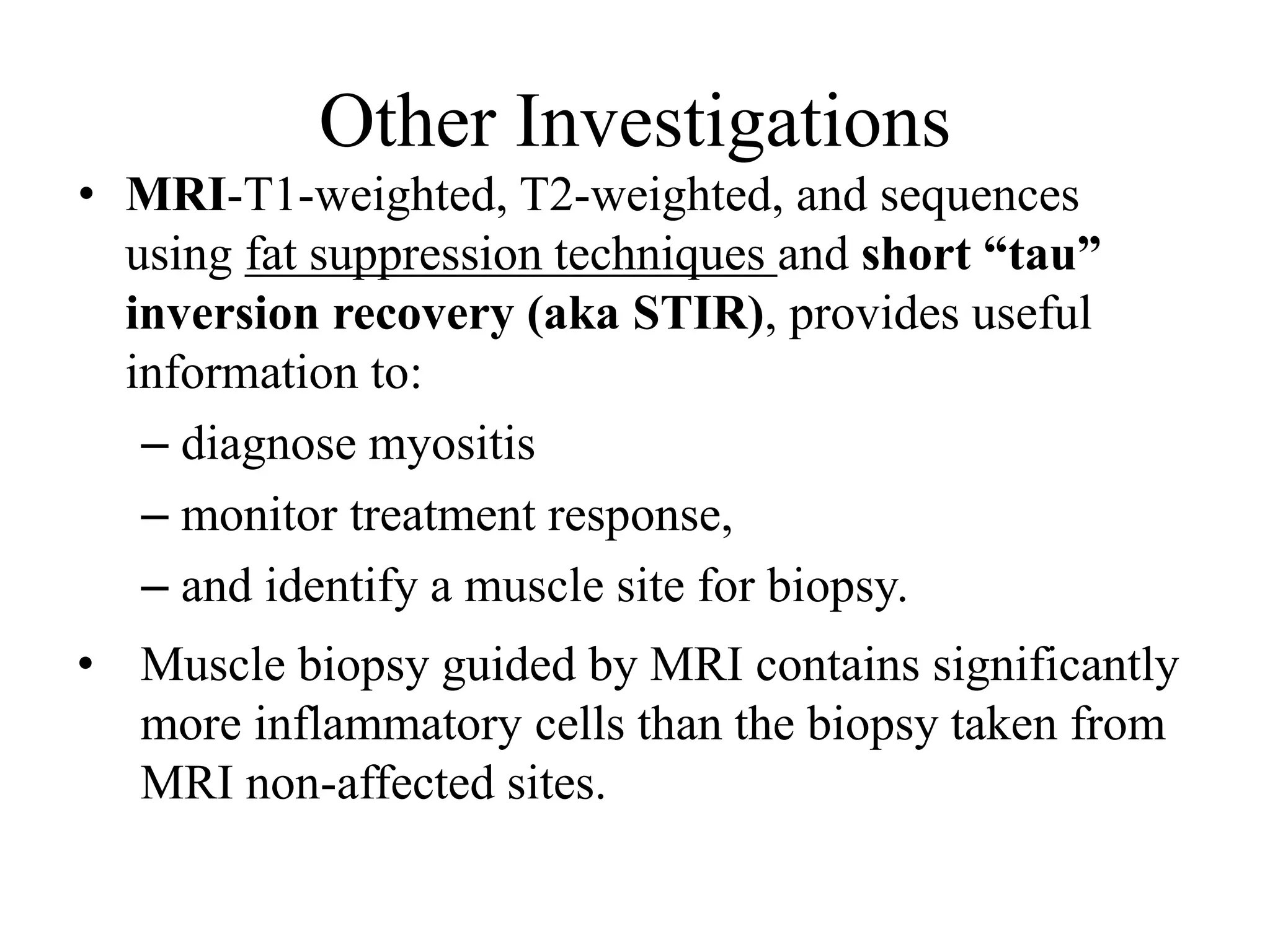 Other Investigations

• MRI-T1-weighted, T2-weighted, and sequences using fat suppression techniques and short “tau” inversion recovery (aka STIR), provides useful information to:
– diagnose myositis
– monitor treatment response,
– and identify a muscle site for biopsy.

• Muscle biopsy guided by MRI contains significantly more inflammatory cells than the biopsy taken from MRI non-affected sites.